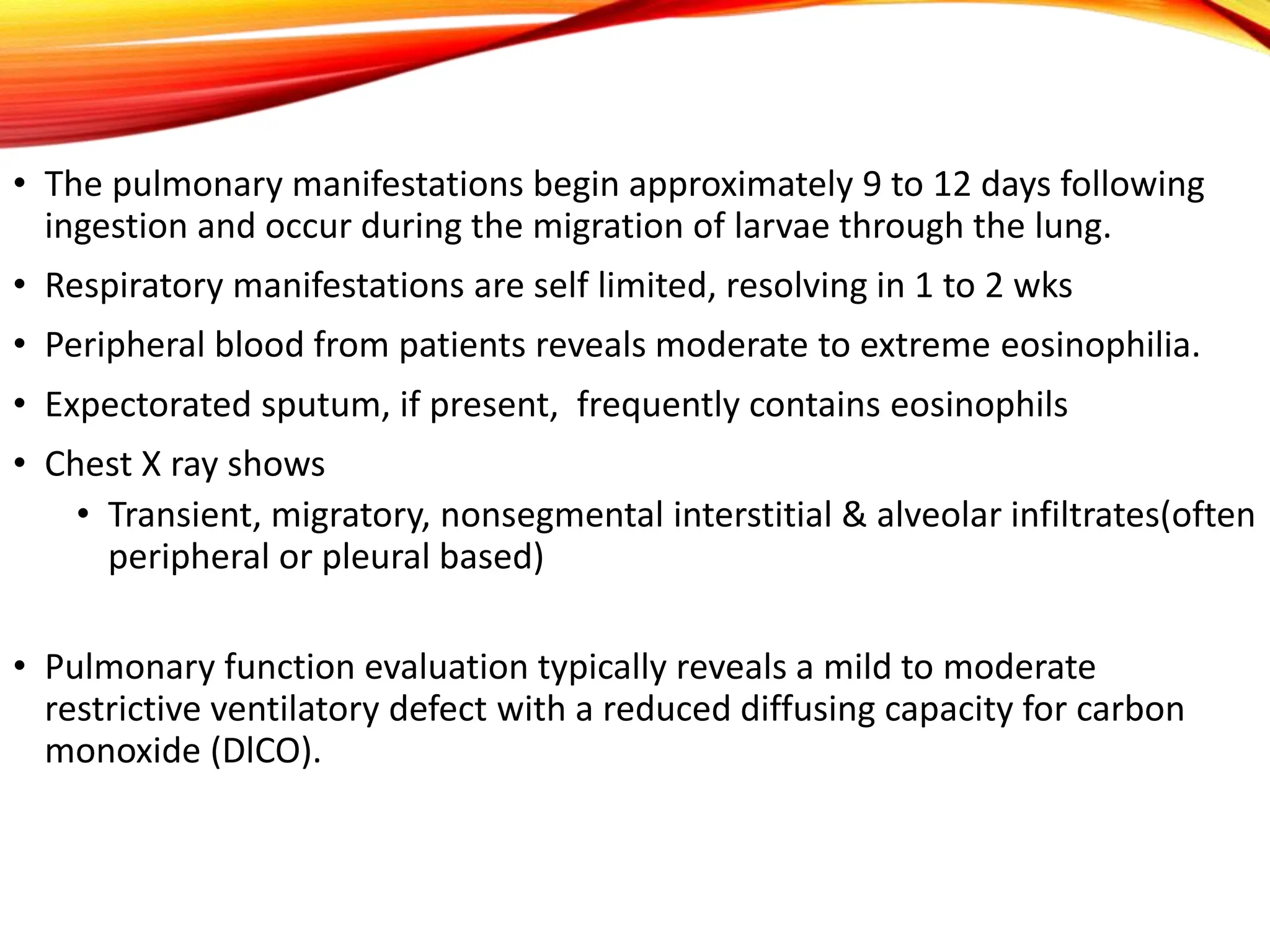 • The pulmonary manifestations begin approximately 9 to 12 days following ingestion and occur during the migration of larvae through the lung.

• Respiratory manifestations are self limited, resolving in 1 to 2 wks

• Peripheral blood from patients reveals moderate to extreme eosinophilia.

• Expectorated sputum, if present,  frequently contains eosinophils

• Chest X ray shows

  • Transient, migratory, nonsegmental interstitial & alveolar infiltrates(often peripheral or pleural based)

• Pulmonary function evaluation typically reveals a mild to moderate restrictive ventilatory defect with a reduced diffusing capacity for carbon monoxide (DlCO).